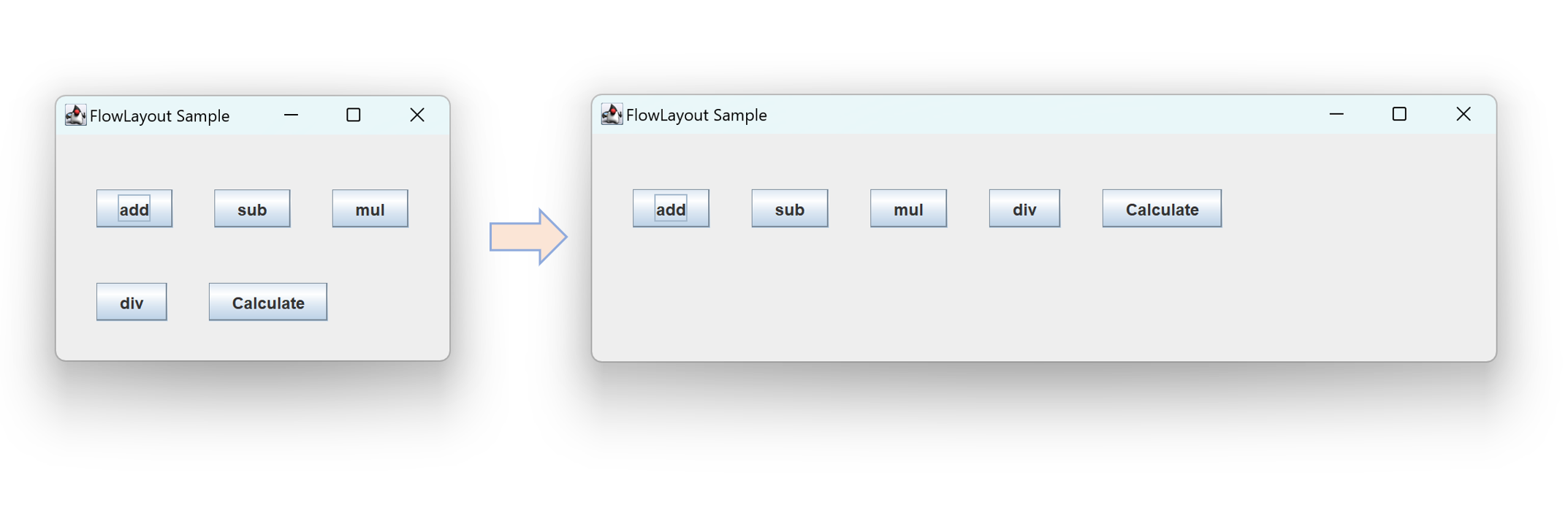 FlowLayout Sample

add sub mul

div Calculate

FlowLayout Sample

add sub mul div Calculate